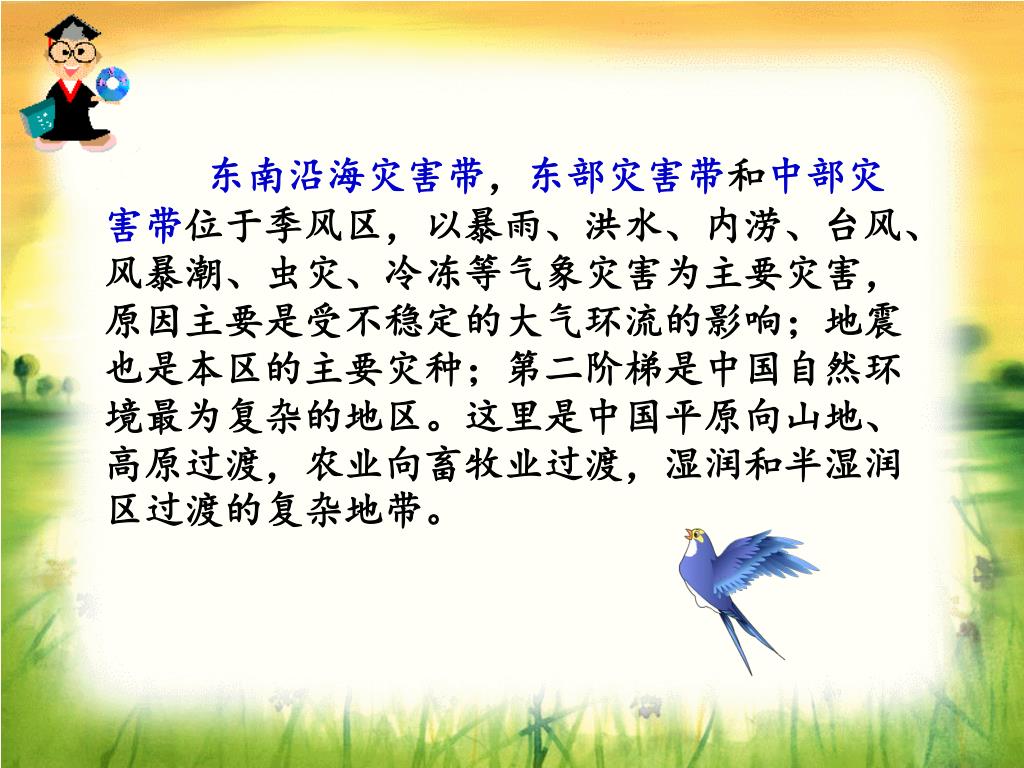 东南沿海灾害带，东部灾害带和中部灾害带位于季风区，以暴雨、洪水、内涝、台风、风暴潮、虫灾、冷冻等气象灾害为主要灾害，原因主要是受不稳定的大气环流的影响；地震也是本区的主要灾种；第二阶梯是中国自然环境最为复杂的地区。这里是中国平原向山地、高原过渡，农业向畜牧业过渡，湿润和半湿润区过渡的复杂地带。